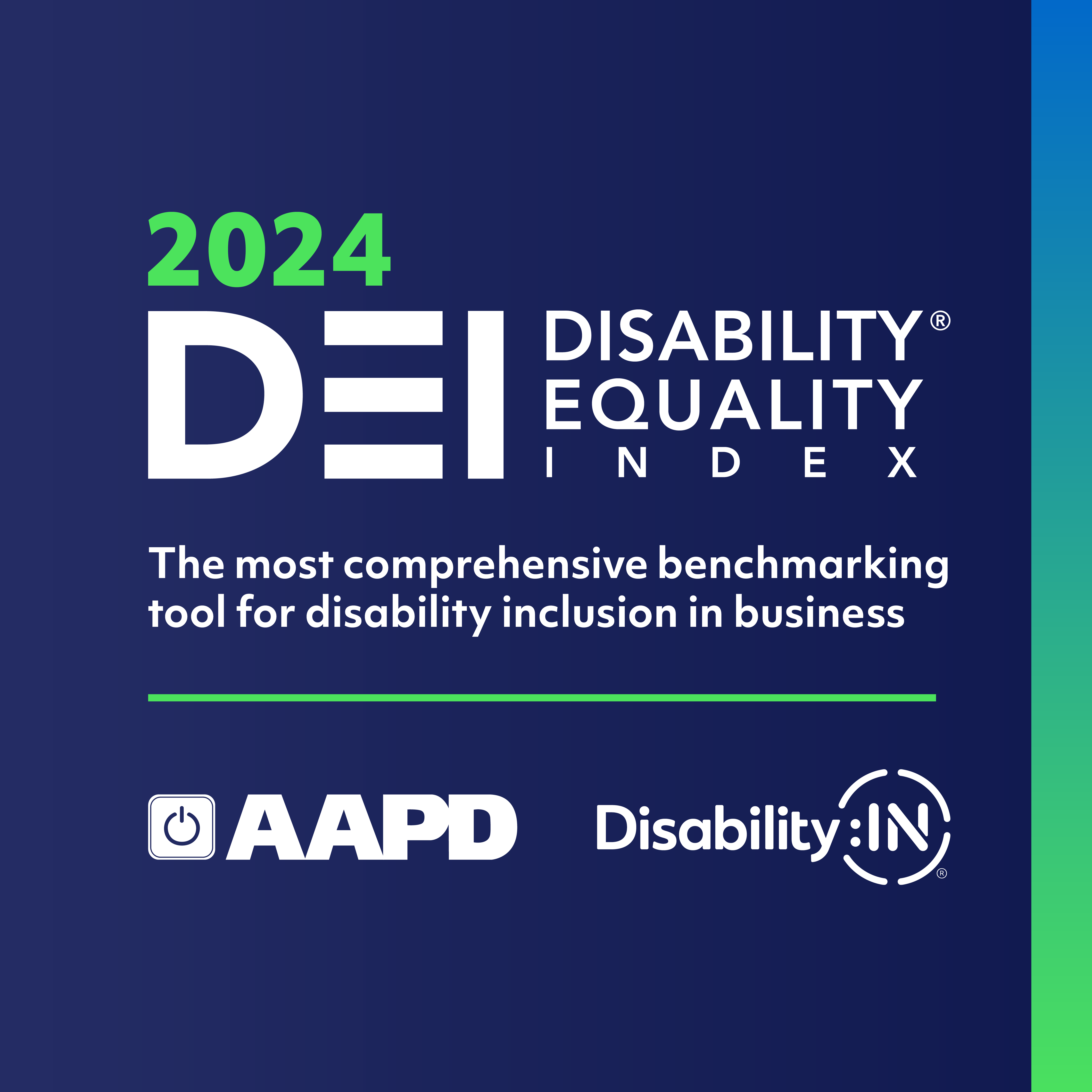 2024

DEI DISABILITY® EQUALITY INDEX

The most comprehensive benchmarking tool for disability inclusion in business

AAPD

Disability:IN®